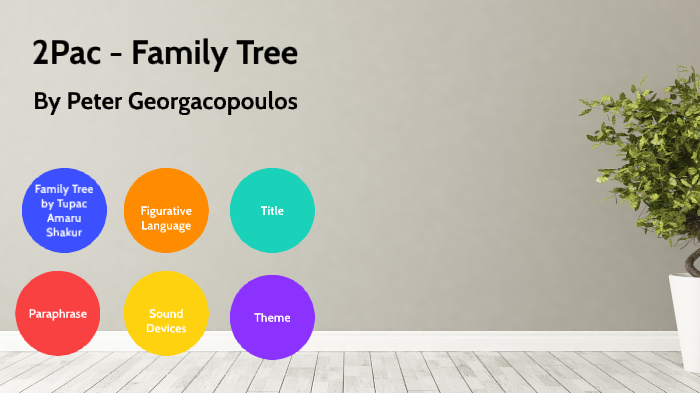 2Pac - Family Tree

By Peter Georgacopoulos

Family Tree by Tupac Amaru Shakur

Figurative Language

Title

Paraphrase

Sound Devices

Theme